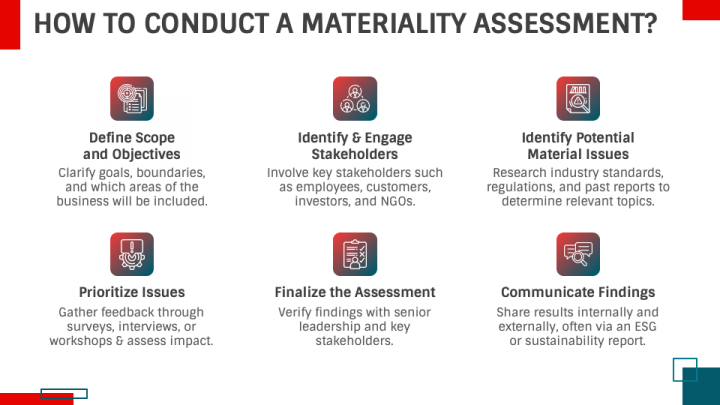 HOW TO CONDUCT A MATERIALITY ASSESSMENT?

Define Scope and Objectives
Clarify goals, boundaries, and which areas of the business will be included.

Identify & Engage Stakeholders
Involve key stakeholders such as employees, customers, investors, and NGOs.

Identify Potential Material Issues
Research industry standards, regulations, and past reports to determine relevant topics.

Prioritize Issues
Gather feedback through surveys, interviews, or workshops & assess impact.

Finalize the Assessment
Verify findings with senior leadership and key stakeholders.

Communicate Findings
Share results internally and externally, often via an ESG or sustainability report.